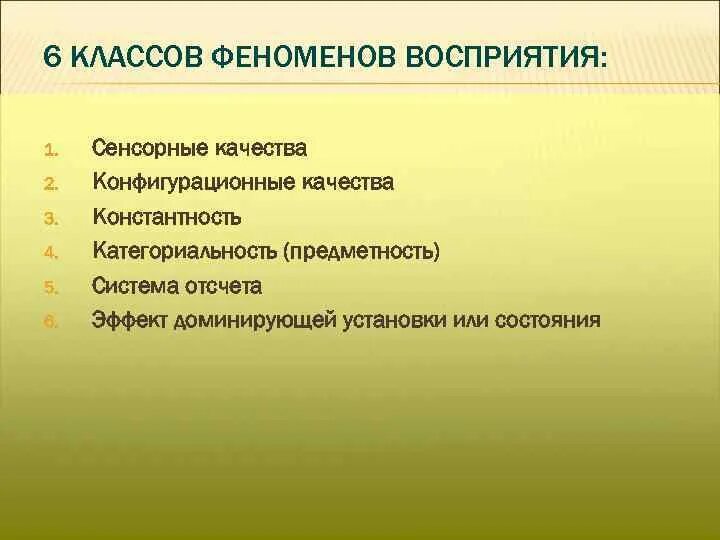 6 КЛАССОВ ФЕНОМЕНОВ ВОСПРИЯТИЯ:

1. Сенсорные качества
2. Конфигурационные качества
3. Константность
4. Категориальность (предметность)
5. Система отсчета
6. Эффект доминирующей установки или состояния